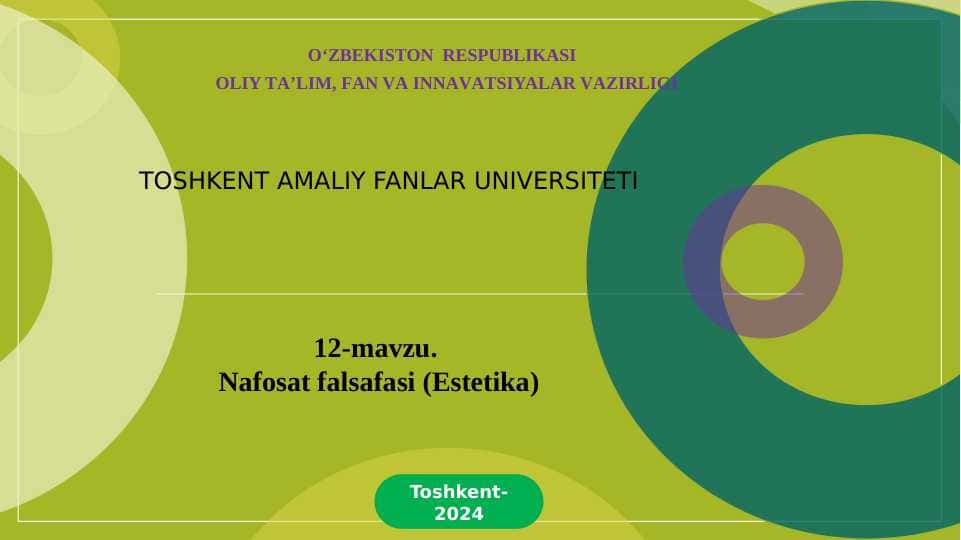 O‘ZBEKISTON RESPUBLIKASI
OLIY TA’LIM, FAN VA INNAVATSIYALAR VAZIRLIGI

TOSHKENT AMALIY FANLAR UNIVERSITETI

12-mavzu.
Nafosat falsafasi (Estetika)

Toshkent-2024